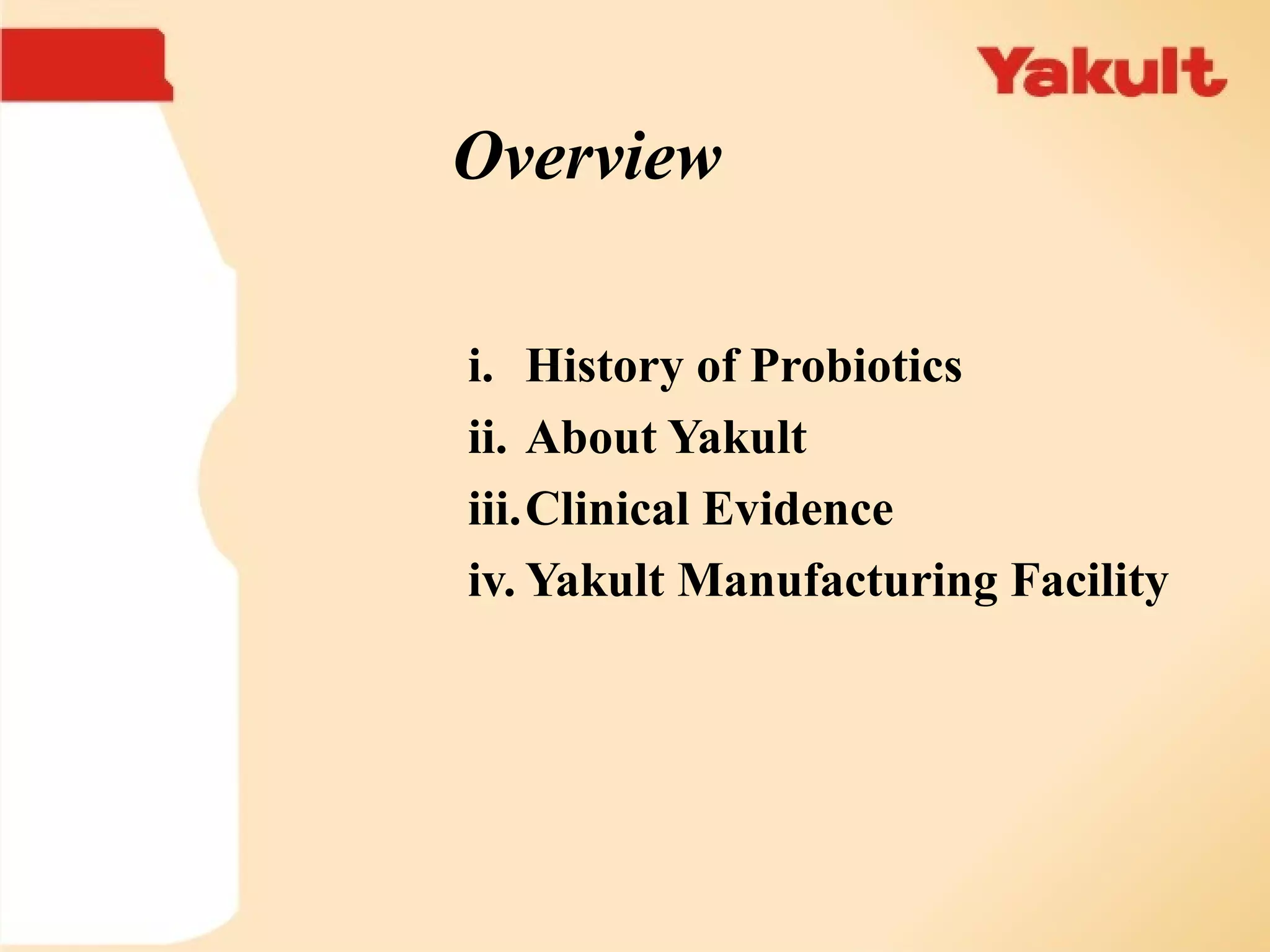 Yakult

Overview

i. History of Probiotics
ii. About Yakult
iii. Clinical Evidence
iv. Yakult Manufacturing Facility